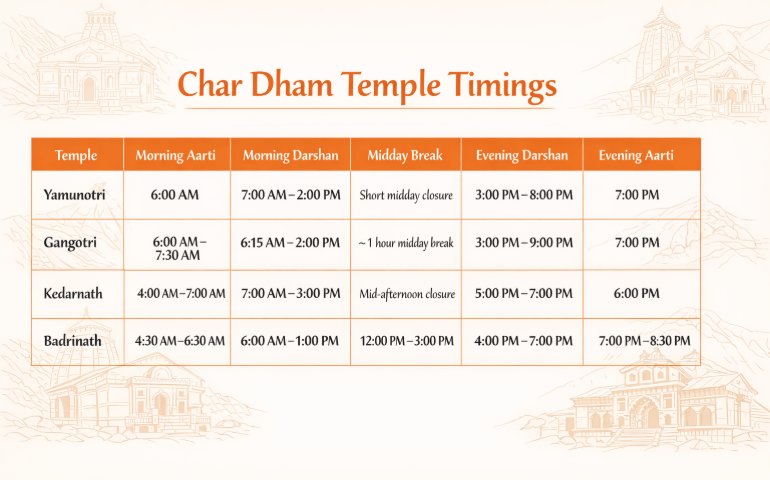 Char Dham Temple Timings

| Temple | Morning Aarti | Morning Darshan | Midday Break | Evening Darshan | Evening Aarti |
|---|---|---|---|---|---|
| Yamunotri | 6:00 AM | 7:00 AM – 2:00 PM | Short midday closure | 3:00 PM – 8:00 PM | 7:00 PM |
| Gangotri | 6:00 AM – 7:30 AM | 6:15 AM – 2:00 PM | ~ 1 hour midday break | 3:00 PM – 9:00 PM | 7:00 PM |
| Kedarnath | 4:00 AM – 7:00 AM | 7:00 AM – 3:00 PM | Mid-afternoon closure | 5:00 PM – 7:00 PM | 6:00 PM |
| Badrinath | 4:30 AM – 6:30 AM | 6:00 AM – 1:00 PM | 12:00 PM – 3:00 PM | 4:00 PM – 7:00 PM | 7:00 PM – 8:30 PM |